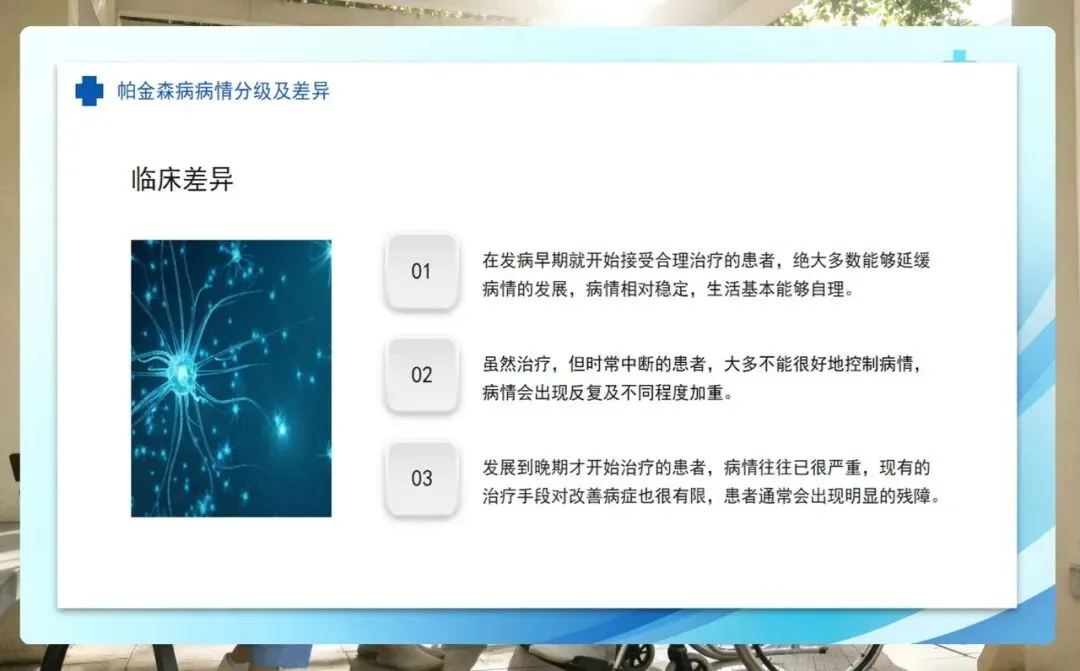 帕金森病病情分级及差异

临床差异

01

在发病早期就开始接受合理治疗的患者，绝大多数能够延缓病情的发展，病情相对稳定，生活基本能够自理。

02

虽然治疗，但时常中断的患者，大多不能很好地控制病情，病情会出现反复及不同程度加重。

03

发展到晚期才开始治疗的患者，病情往往已很严重，现有的治疗手段对改善病症也很有限，患者通常会出现明显的残障。